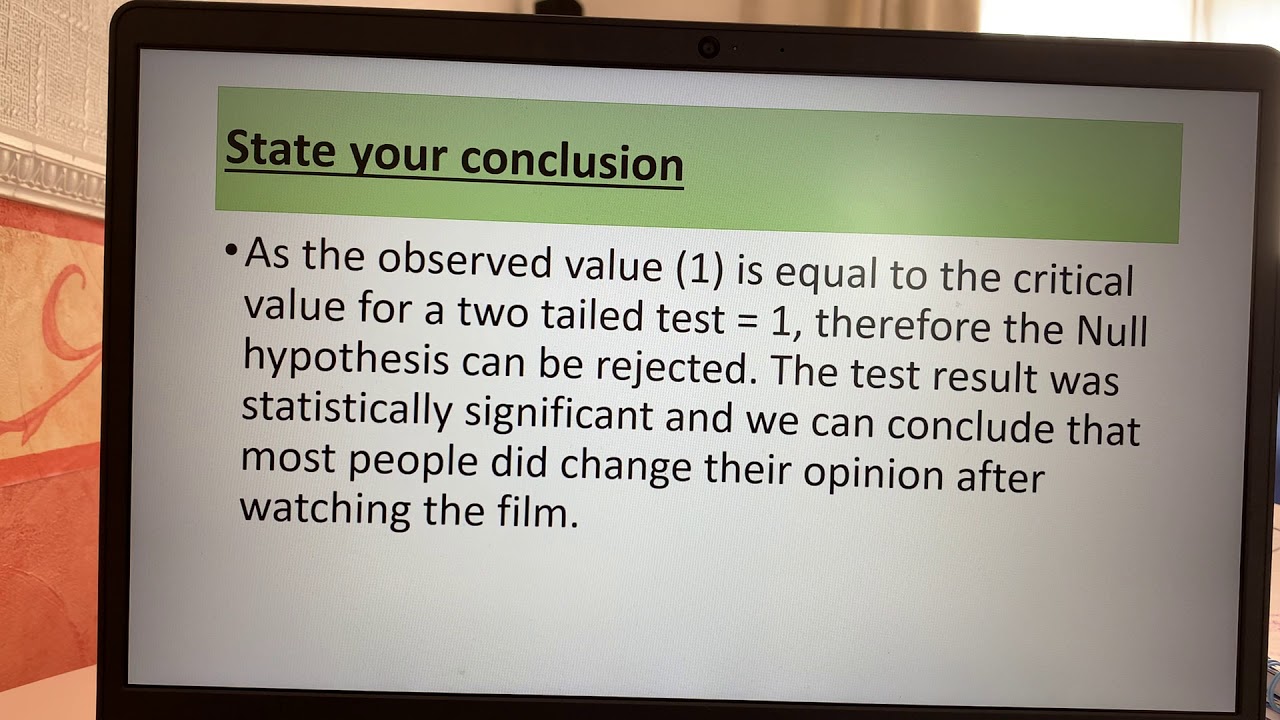 State your conclusion

• As the observed value (1) is equal to the critical value for a two tailed test = 1, therefore the Null hypothesis can be rejected. The test result was statistically significant and we can conclude that most people did change their opinion after watching the film.